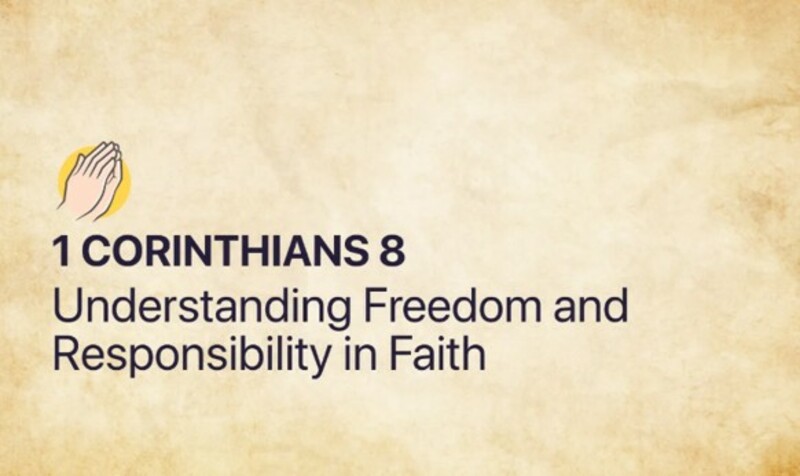 1 CORINTHIANS 8
Understanding Freedom and Responsibility in Faith